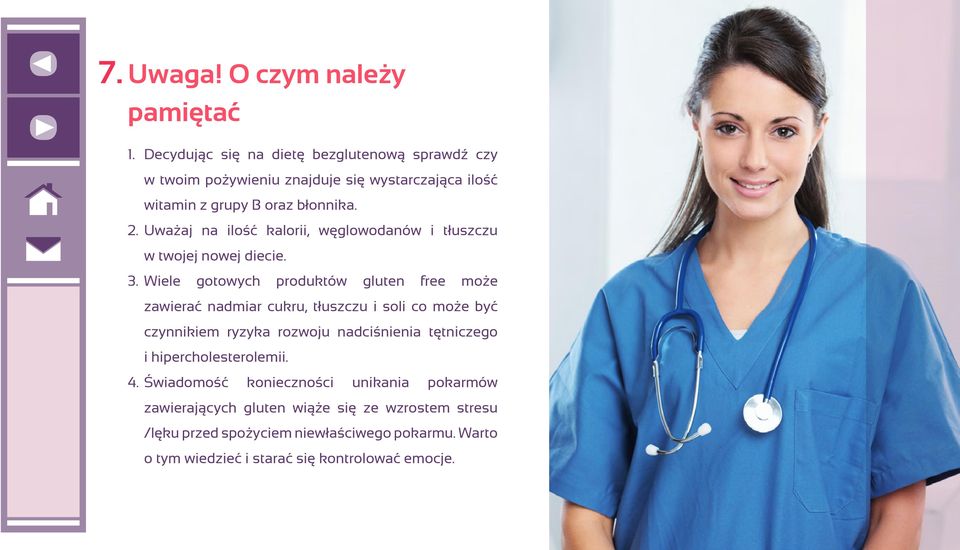 7. Uwaga! O czym należy pamiętać

1. Decydując się na dietę bezglutenową sprawdź czy w twoim pożywieniu znajduje się wystarczająca ilość witamin z grupy B oraz błonnika.
2. Uważaj na ilość kalorii, węglowodanów i tłuszczu w twojej nowej diecie.
3. Wiele gotowych produktów gluten free może zawierać nadmiar cukru, tłuszczu i soli co może być czynnikiem ryzyka rozwoju nadciśnienia tętniczego i hipercholesterolemii.
4. Świadomość konieczności unikania pokarmów zawierających gluten wiąże się ze wzrostem stresu /lęku przed spożyciem niewłaściwego pokarmu. Warto o tym wiedzieć i starać się kontrolować emocje.